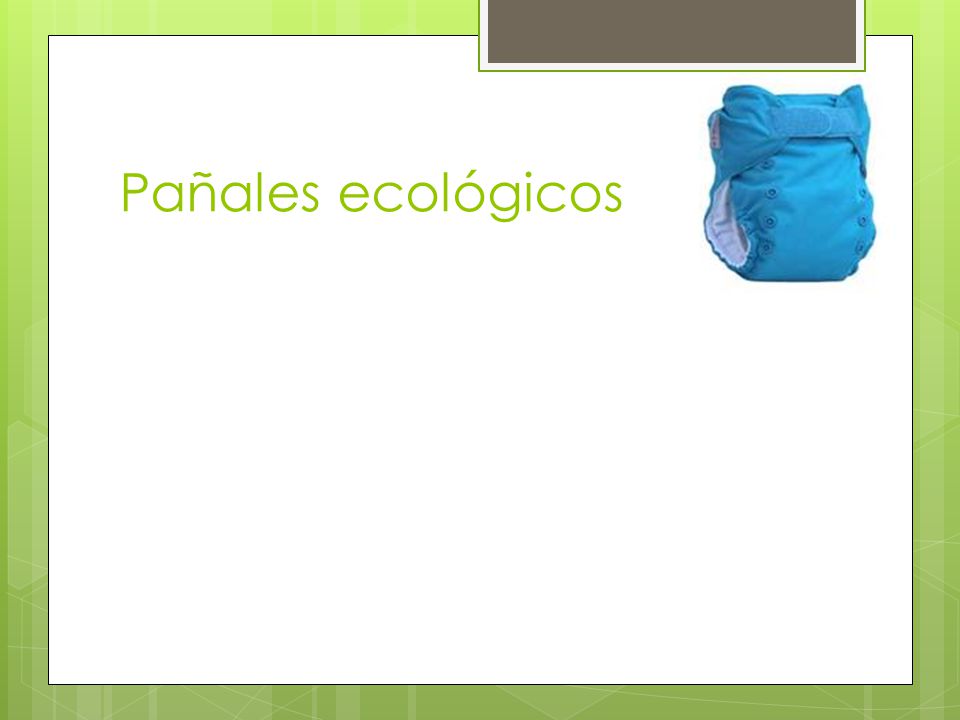 Pañales ecológicos